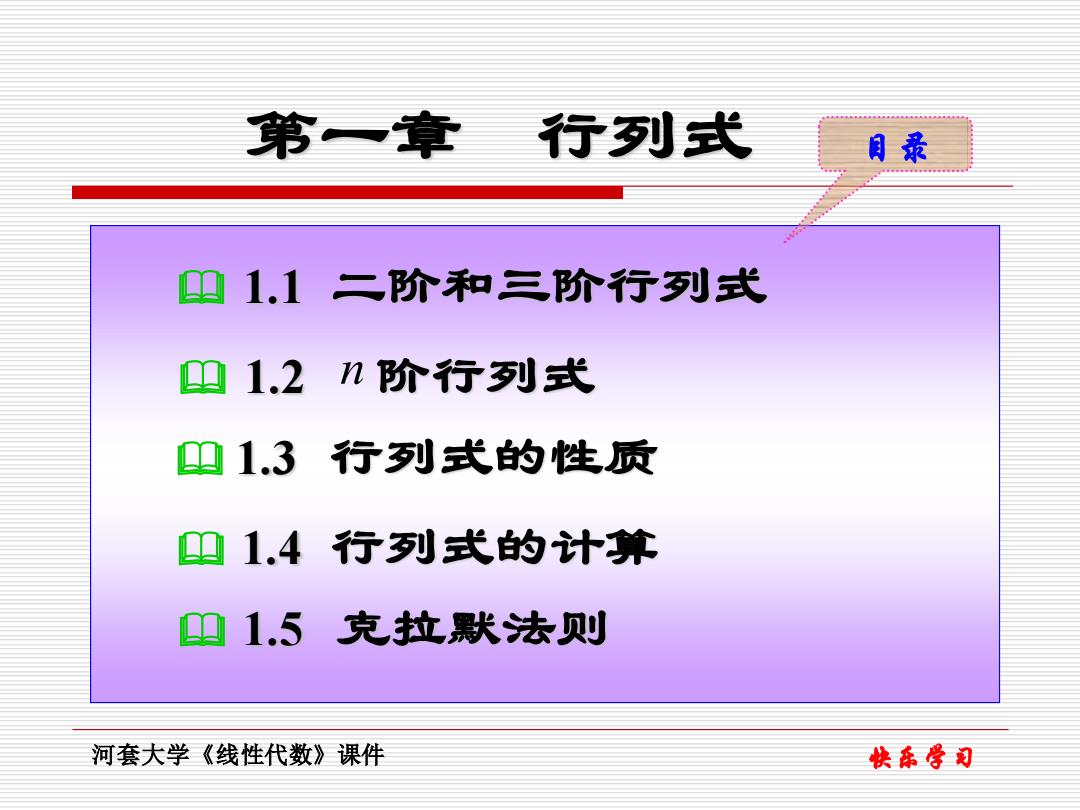 第一章　行列式

目录

1.1 二阶和三阶行列式

1.2 $n$ 阶行列式

1.3 行列式的性质

1.4 行列式的计算

1.5 克拉默法则

河套大学《线性代数》课件

快乐学习